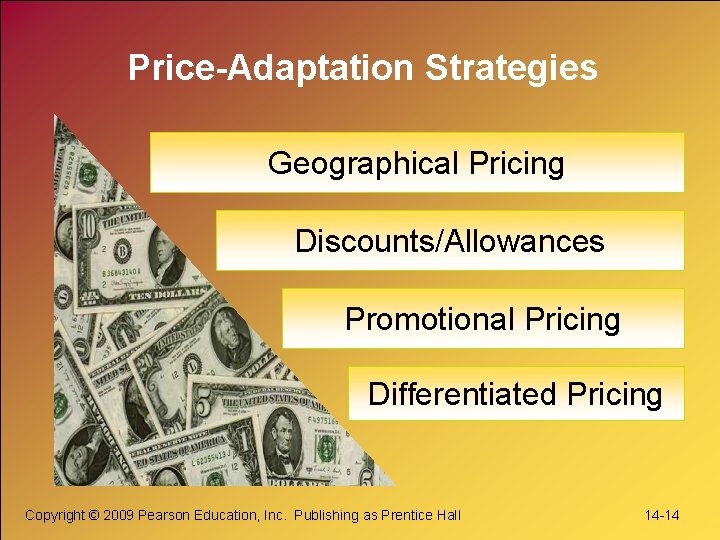 Price-Adaptation Strategies

Geographical Pricing

Discounts/Allowances

Promotional Pricing

Differentiated Pricing

Copyright © 2009 Pearson Education, Inc. Publishing as Prentice Hall

14-14